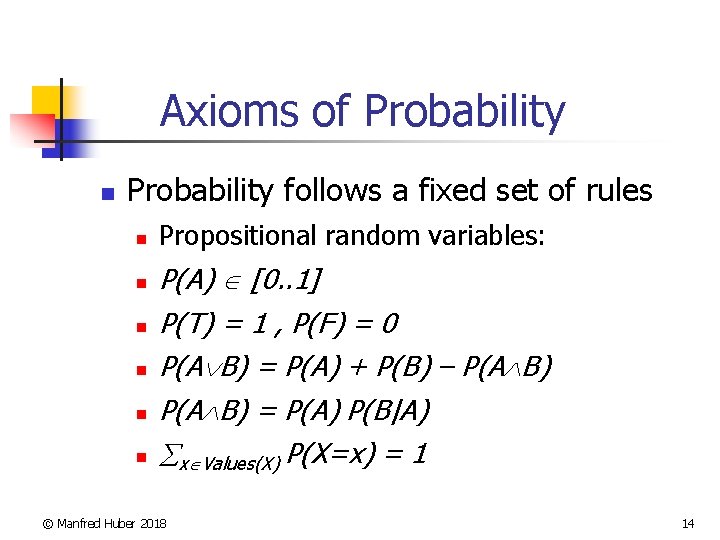 Axioms of Probability

Probability follows a fixed set of rules

Propositional random variables:

$P(A) \in [0..1]$

$P(T) = 1$ , $P(F) = 0$

$P(A \vee B) = P(A) + P(B) - P(A \wedge B)$

$P(A \wedge B) = P(A) P(B|A)$

$\sum_{x \in Values(X)} P(X=x) = 1$

© Manfred Huber 2018

14